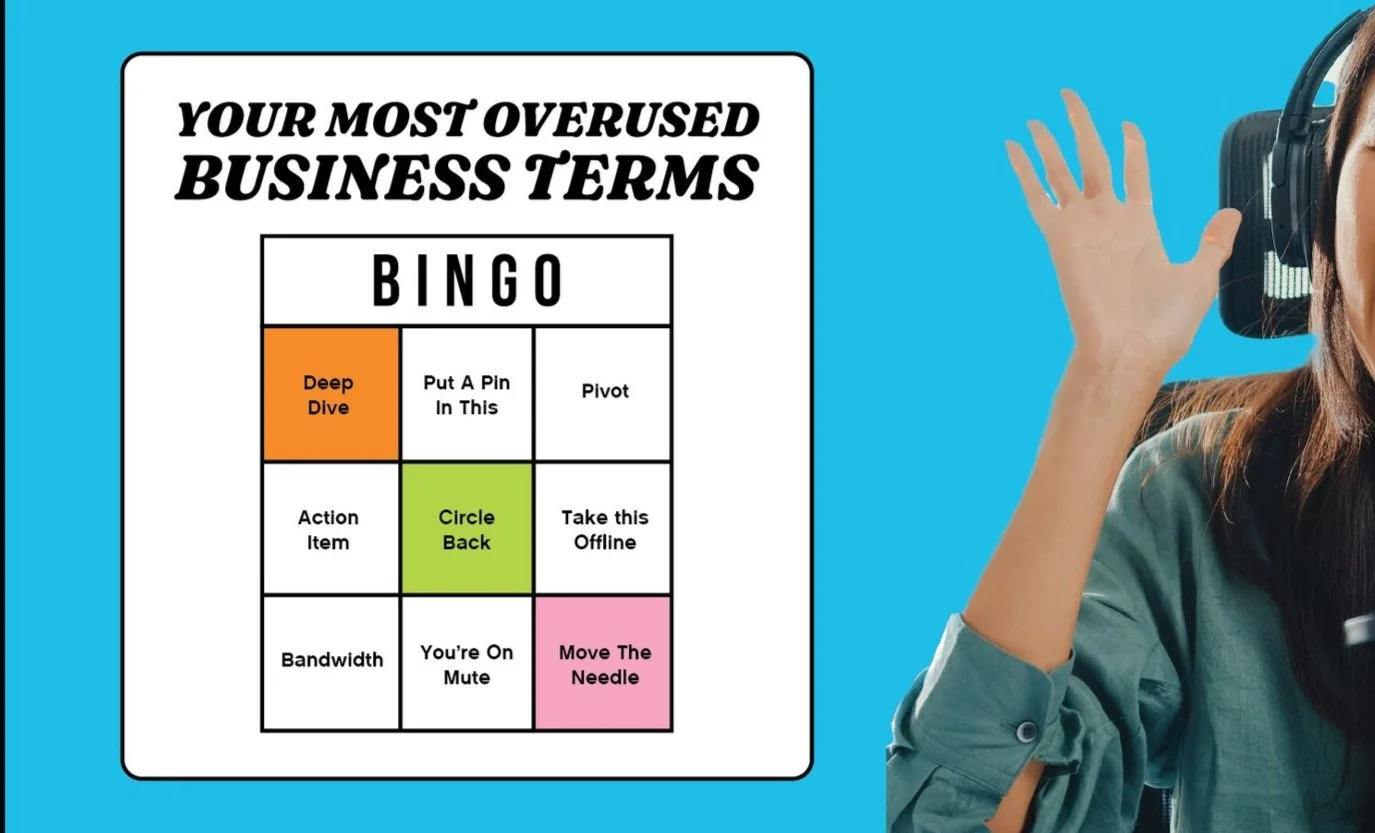 YOUR MOST OVERUSED
BUSINESS TERMS

BINGO

| Deep Dive | Put A Pin In This | Pivot |
|---|---|---|
| Action Item | Circle Back | Take this Offline |
| Bandwidth | You're On Mute | Move The Needle |